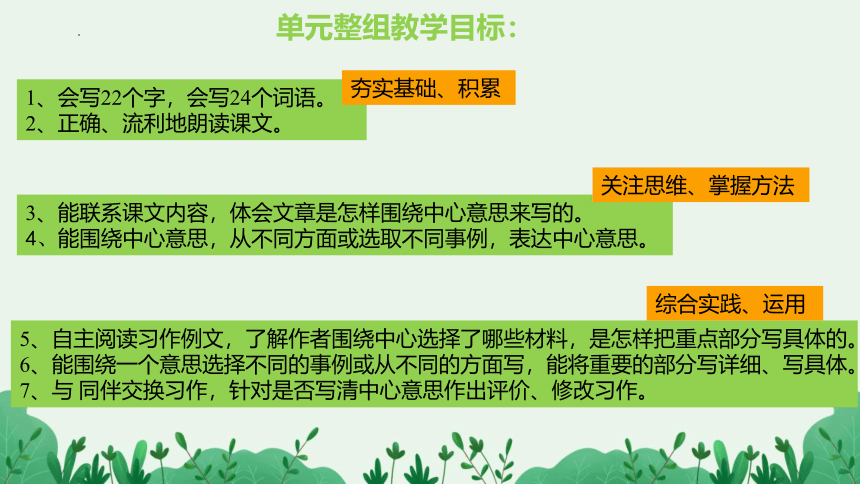 单元整组教学目标:

夯实基础、积累

1、会写22个字，会写24个词语。
2、正确、流利地朗读课文。

关注思维、掌握方法

3、能联系课文内容，体会文章是怎样围绕中心意思来写的。
4、能围绕中心意思，从不同方面或选取不同事例，表达中心意思。

综合实践、运用

5、自主阅读习作例文，了解作者围绕中心选择了哪些材料，是怎样把重点部分写具体的。
6、能围绕一个意思选择不同的事例或从不同的方面写，能将重要的部分写详细、写具体。
7、与 同伴交换习作，针对是否写清中心意思作出评价、修改习作。